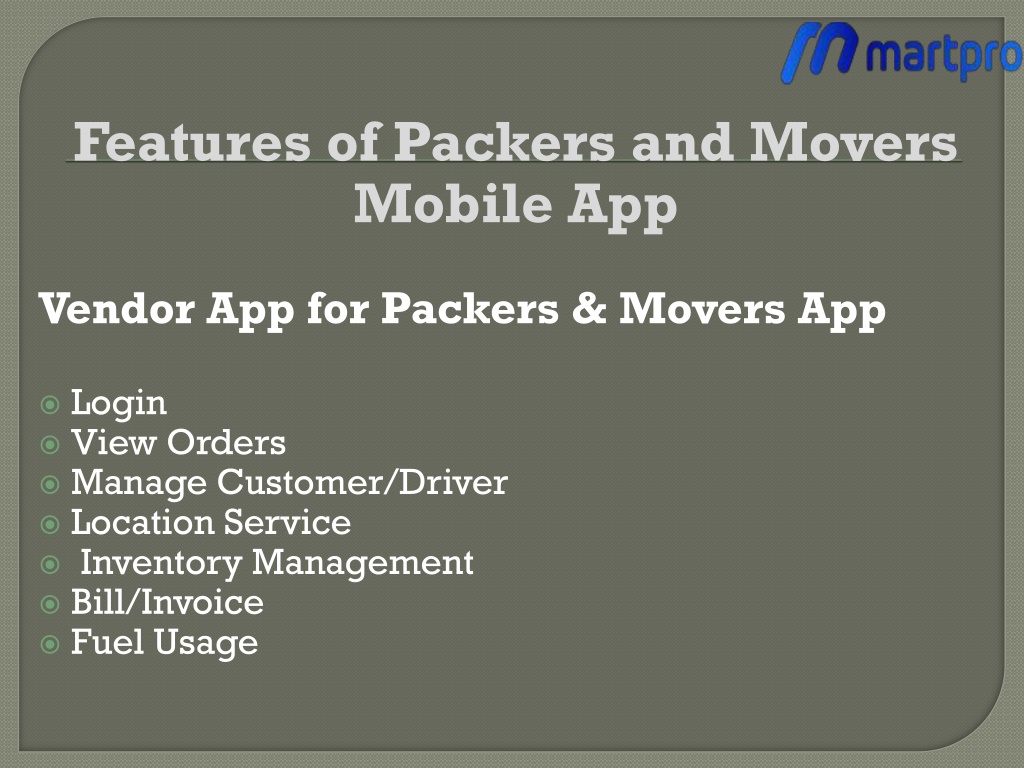 martpro

Features of Packers and Movers Mobile App

Vendor App for Packers & Movers App

Login
View Orders
Manage Customer/Driver
Location Service
Inventory Management
Bill/Invoice
Fuel Usage